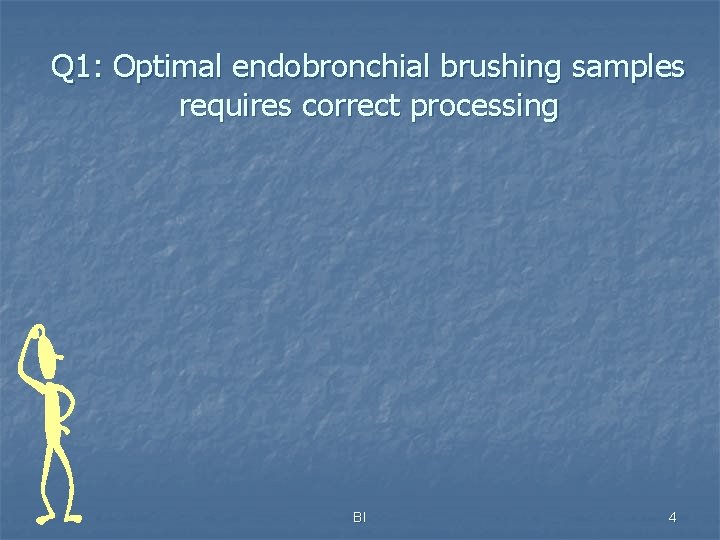 Q1: Optimal endobronchial brushing samples requires correct processing

BI

4